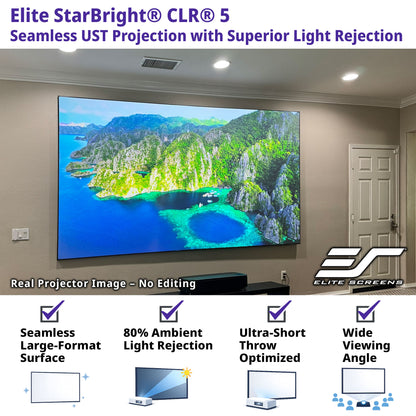 Elite StarBright® CLR® 5
Seamless UST Projection with Superior Light Rejection

Real Projector Image – No Editing

ELITE SCREENS

Seamless Large-Format Surface

80% Ambient Light Rejection

Ultra-Short Throw Optimized

Wide Viewing Angle